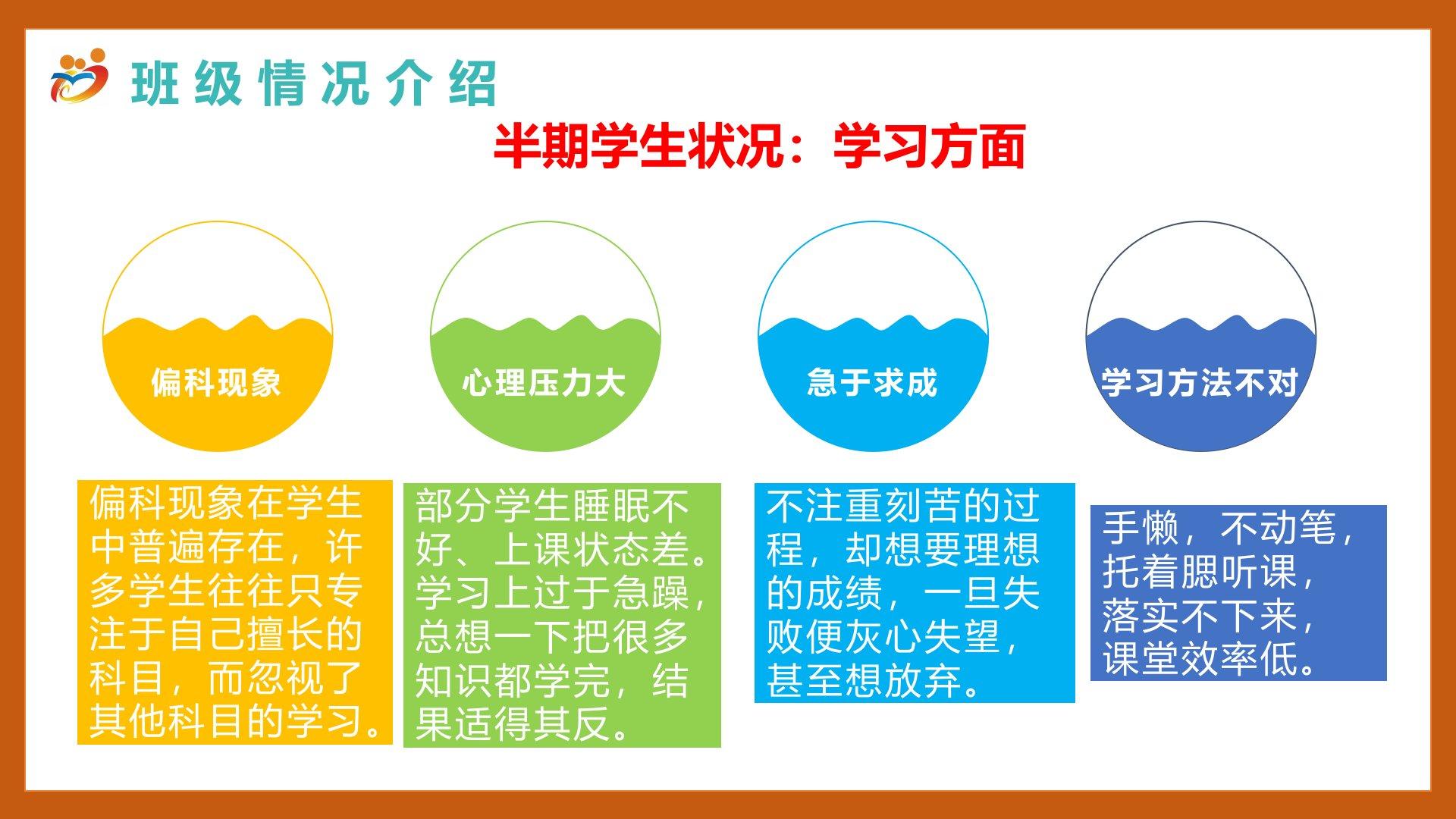 班级情况介绍

半期学生状况：学习方面

偏科现象

心理压力大

急于求成

学习方法不对

偏科现象在学生中普遍存在，许多学生往往只专注于自己擅长的科目，而忽视了其他科目的学习。

部分学生睡眠不好、上课状态差。学习上过于急躁，总想一下把很多知识都学完，结果适得其反。

不注重刻苦的过程，却想要理想的成绩，一旦失败便灰心失望，甚至想放弃。

手懒，不动笔，托着腮听课，落实不下来，课堂效率低。